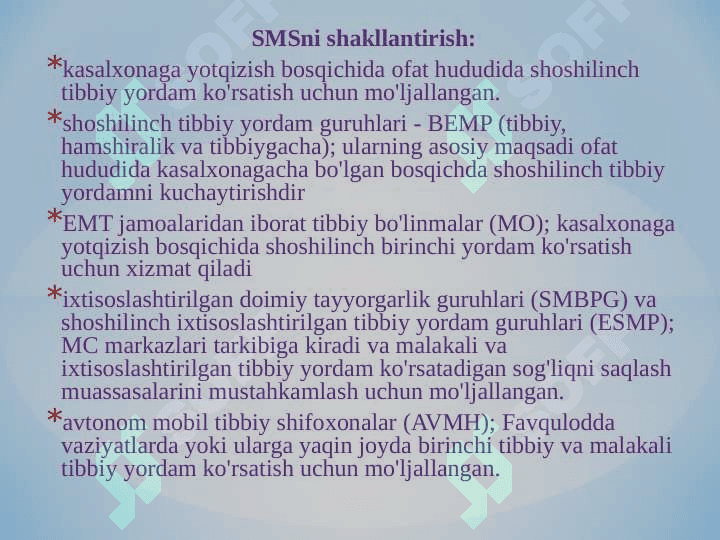 SMSni shakllantirish:

*kasalxonaga yotqizish bosqichida ofat hududida shoshilinch tibbiy yordam ko'rsatish uchun mo'ljallangan.

*shoshilinch tibbiy yordam guruhlari - BEMP (tibbiy, hamshiralik va tibbiygacha); ularning asosiy maqsadi ofat hududida kasalxonagacha bo'lgan bosqichda shoshilinch tibbiy yordamni kuchaytirishdir

*EMT jamoalaridan iborat tibbiy bo'linmalar (MO); kasalxonaga yotqizish bosqichida shoshilinch birinchi yordam ko'rsatish uchun xizmat qiladi

*ixtisoslashtirilgan doimiy tayyorgarlik guruhlari (SMBPG) va shoshilinch ixtisoslashtirilgan tibbiy yordam guruhlari (ESMP); MC markazlari tarkibiga kiradi va malakali va ixtisoslashtirilgan tibbiy yordam ko'rsatadigan sog'liqni saqlash muassasalarini mustahkamlash uchun mo'ljallangan.

*avtonom mobil tibbiy shifoxonalar (AVMH); Favqulodda vaziyatlarda yoki ularga yaqin joyda birinchi tibbiy va malakali tibbiy yordam ko'rsatish uchun mo'ljallangan.